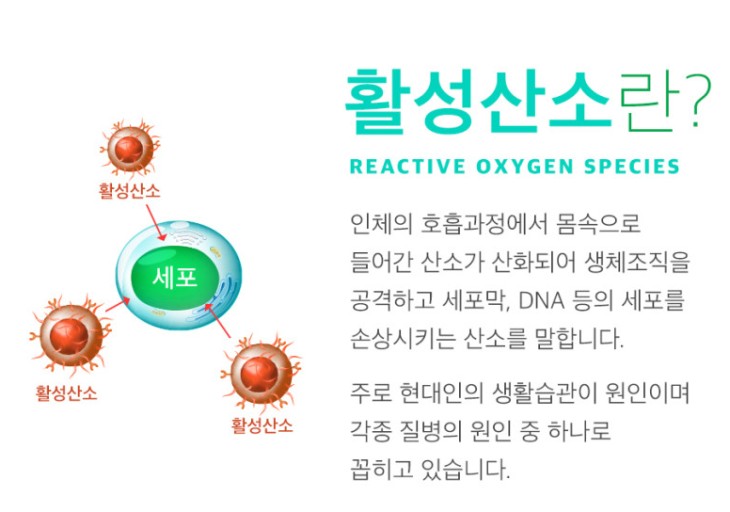 활성산소

세포

활성산소

활성산소

활성산소란?

REACTIVE OXYGEN SPECIES

인체의 호흡과정에서 몸속으로 들어간 산소가 산화되어 생체조직을 공격하고 세포막, DNA 등의 세포를 손상시키는 산소를 말합니다.

주로 현대인의 생활습관이 원인이며 각종 질병의 원인 중 하나로 꼽히고 있습니다.